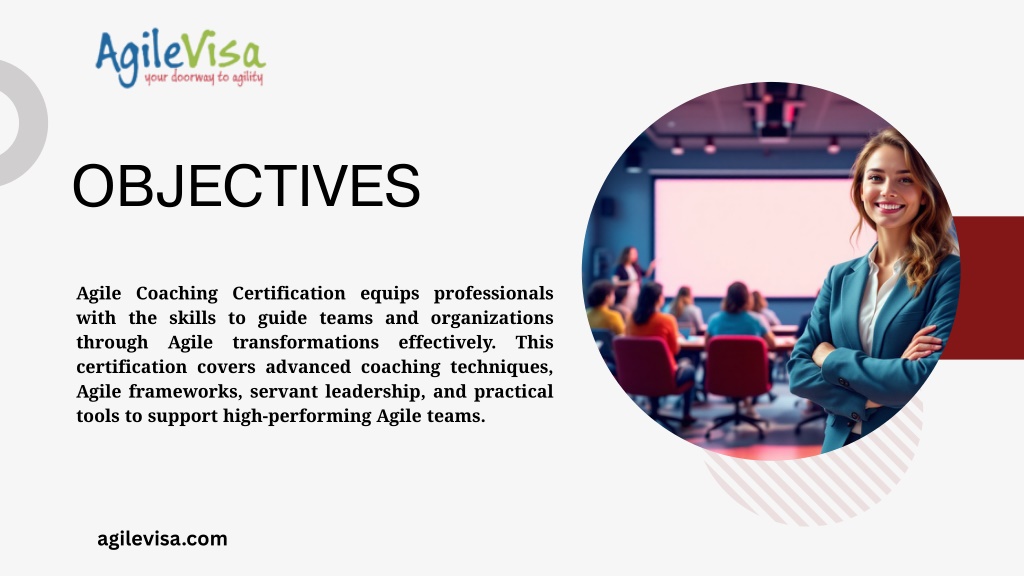 AgileVisa
your doorway to agility

OBJECTIVES

Agile Coaching Certification equips professionals with the skills to guide teams and organizations through Agile transformations effectively. This certification covers advanced coaching techniques, Agile frameworks, servant leadership, and practical tools to support high-performing Agile teams.

agilevisa.com